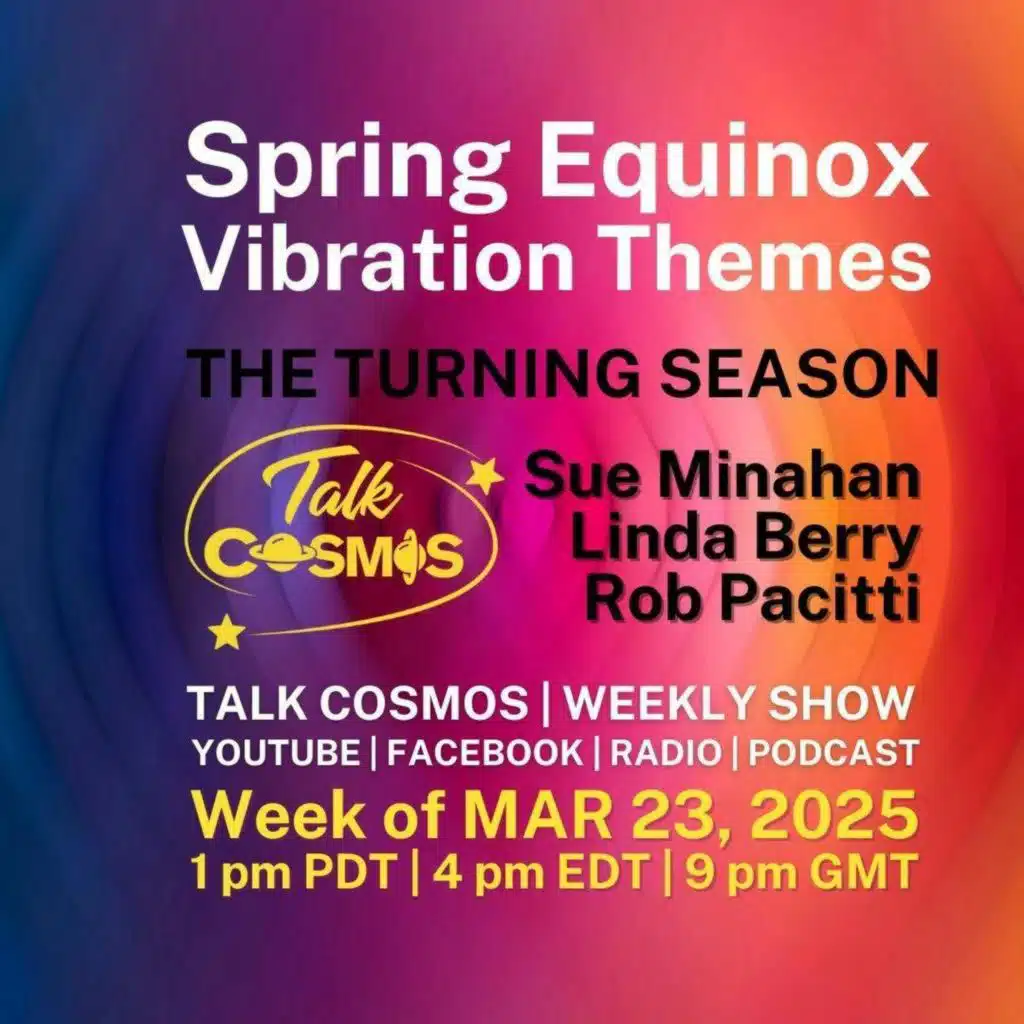 Spring Equinox
Vibration Themes

THE TURNING SEASON

Talk
COSMOS

Sue Minahan
Linda Berry
Rob Pacitti

TALK COSMOS | WEEKLY SHOW
YOUTUBE | FACEBOOK | RADIO | PODCAST
Week of MAR 23, 2025
1 pm PDT | 4 pm EDT | 9 pm GMT